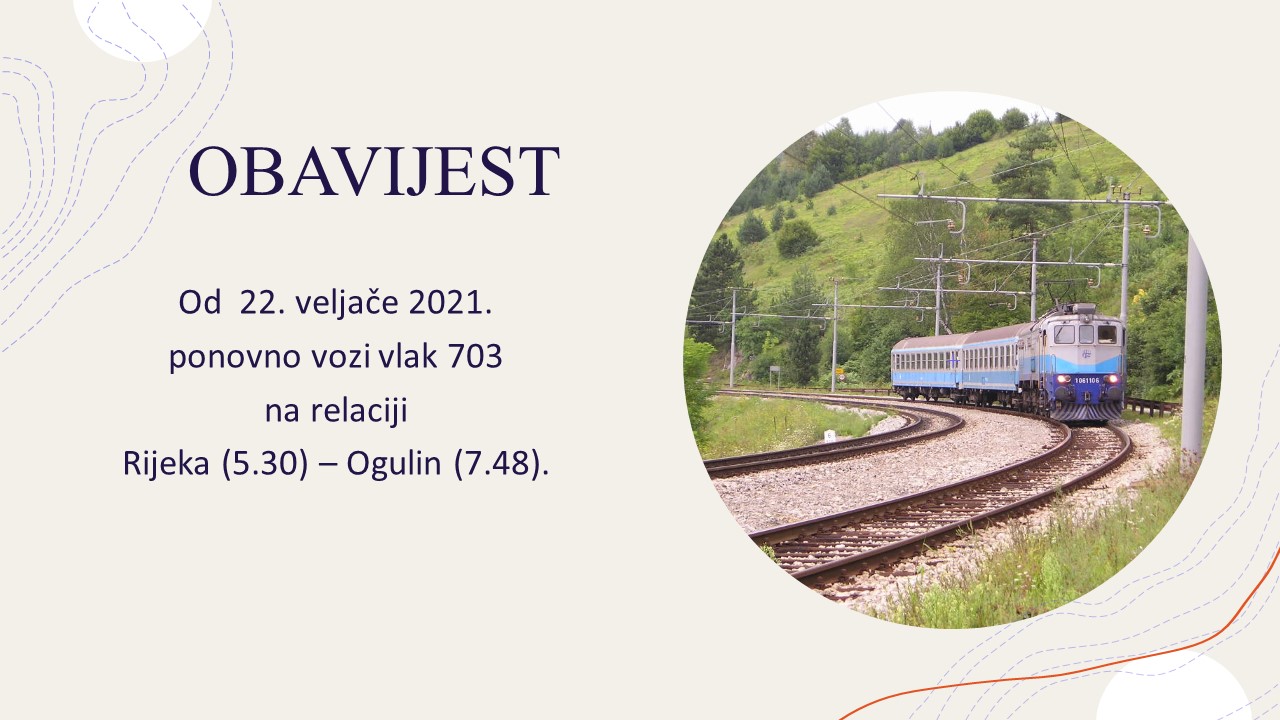 OBAVIJEST

Od 22. veljače 2021. ponovno vozi vlak 703 na relaciji Rijeka (5.30) – Ogulin (7.48).

1061106